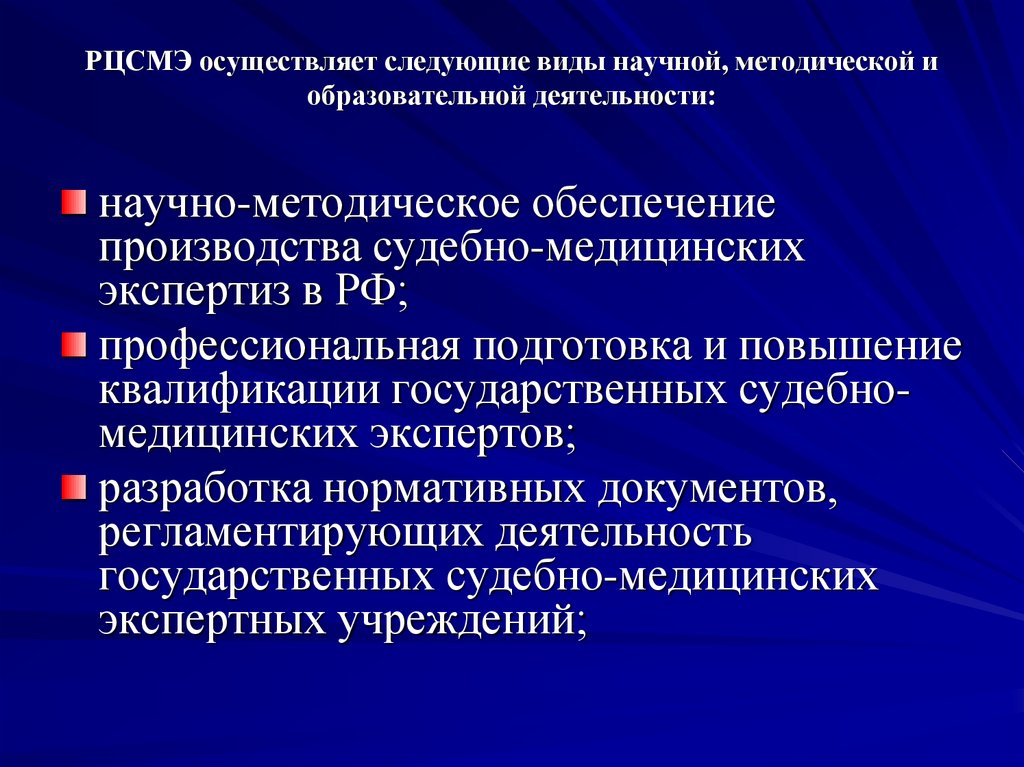 РЦСМЭ осуществляет следующие виды научной, методической и образовательной деятельности:

научно-методическое обеспечение производства судебно-медицинских экспертиз в РФ;

профессиональная подготовка и повышение квалификации государственных судебно-медицинских экспертов;

разработка нормативных документов, регламентирующих деятельность государственных судебно-медицинских экспертных учреждений;